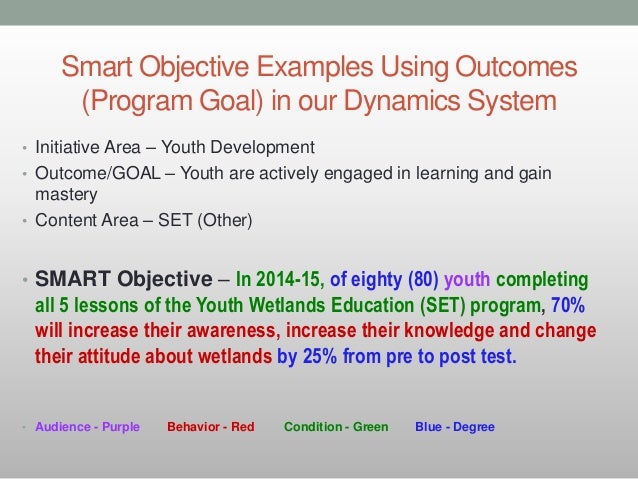 Smart Objective Examples Using Outcomes (Program Goal) in our Dynamics System

• Initiative Area – Youth Development
• Outcome/GOAL – Youth are actively engaged in learning and gain mastery
• Content Area – SET (Other)

• SMART Objective – In 2014-15, of eighty (80) youth completing all 5 lessons of the Youth Wetlands Education (SET) program, 70% will increase their awareness, increase their knowledge and change their attitude about wetlands by 25% from pre to post test.

• Audience - Purple Behavior - Red Condition - Green Blue - Degree